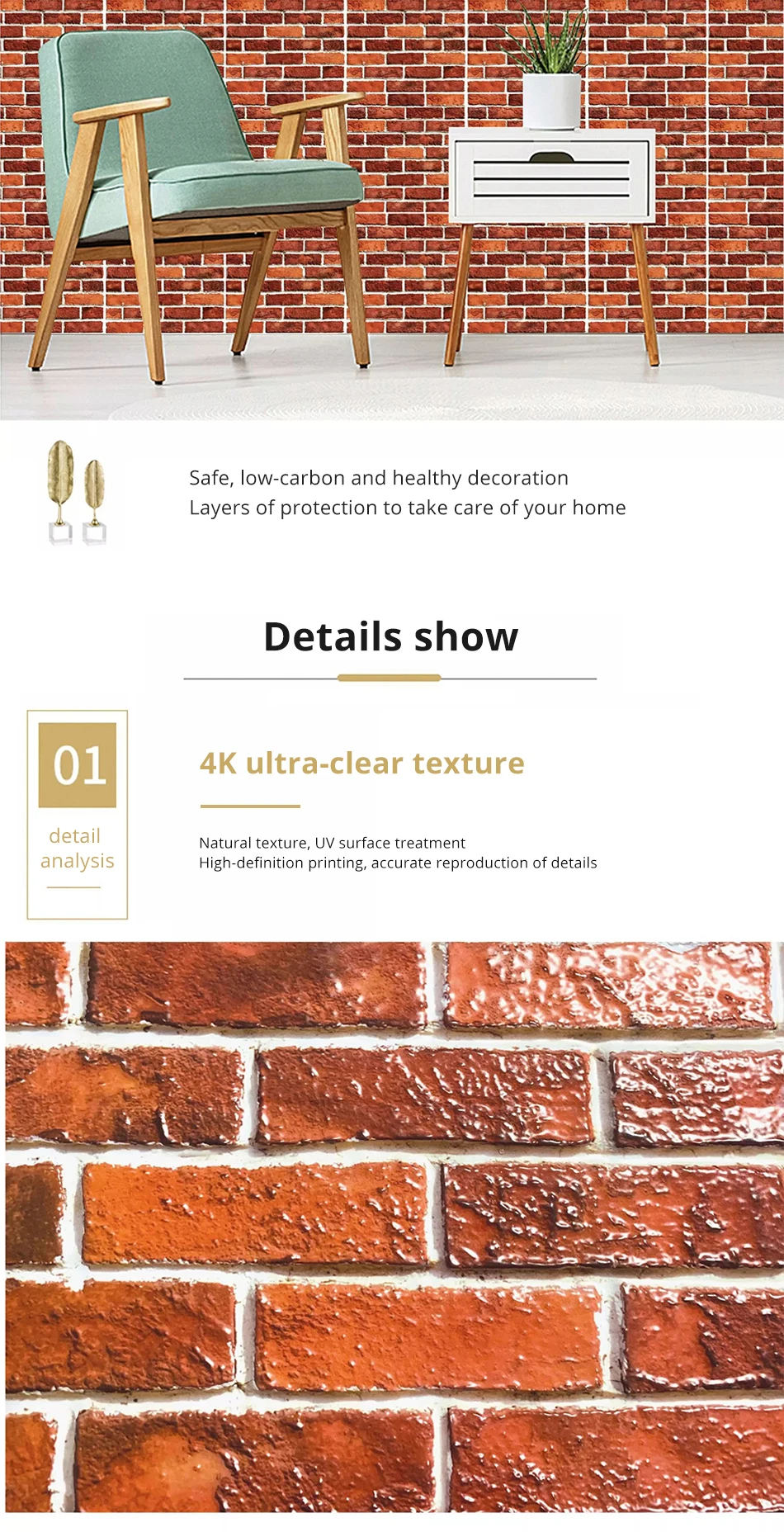 Safe, low-carbon and healthy decoration
Layers of protection to take care of your home

Details show

01
detail analysis

4K ultra-clear texture

Natural texture, UV surface treatment
High-definition printing, accurate reproduction of details